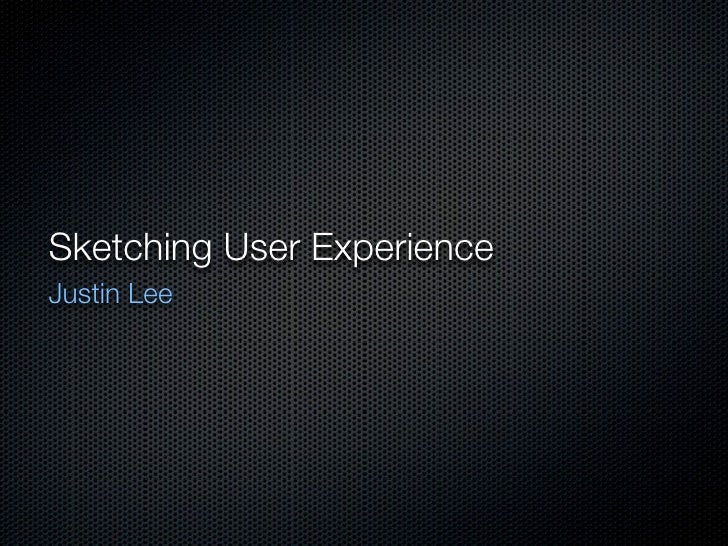 Sketching User Experience
Justin Lee